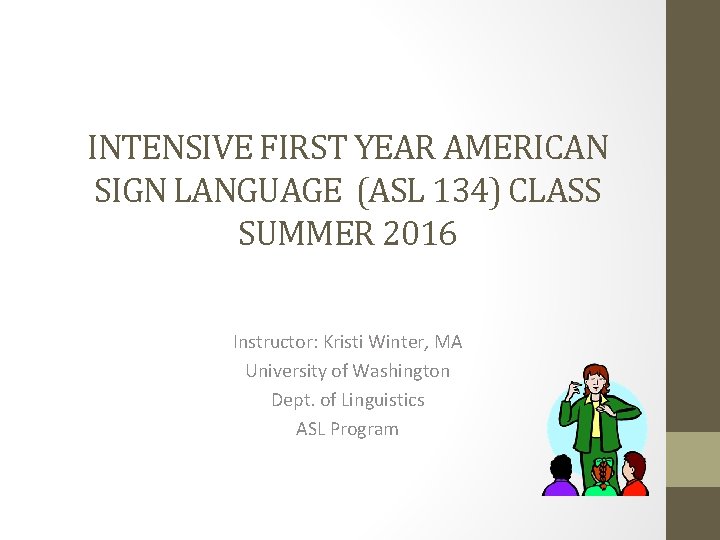 INTENSIVE FIRST YEAR AMERICAN SIGN LANGUAGE (ASL 134) CLASS SUMMER 2016

Instructor: Kristi Winter, MA
University of Washington
Dept. of Linguistics
ASL Program